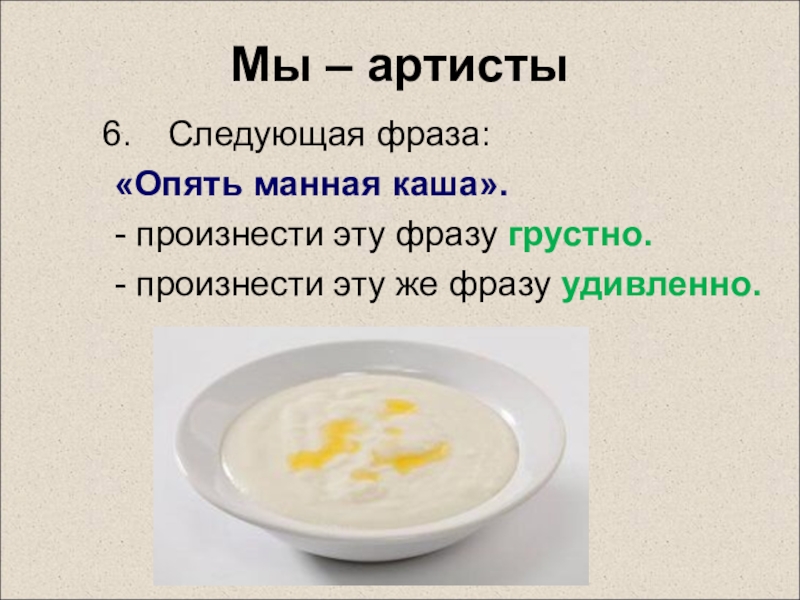 Мы – артисты

6. Следующая фраза:

«Опять манная каша».

- произнести эту фразу грустно.

- произнести эту же фразу удивленно.